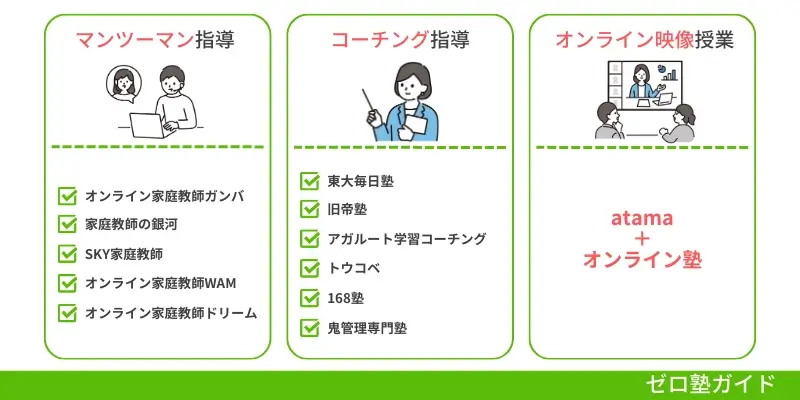 マンツーマン指導

オンライン家庭教師ガンバ
家庭教師の銀河
SKY家庭教師
オンライン家庭教師WAM
オンライン家庭教師ドリーム

コーチング指導

東大毎日塾
旧帝塾
アガルート学習コーチング
トウコベ
168塾
鬼管理専門塾

オンライン映像授業

atama
＋
オンライン塾

ゼロ塾ガイド